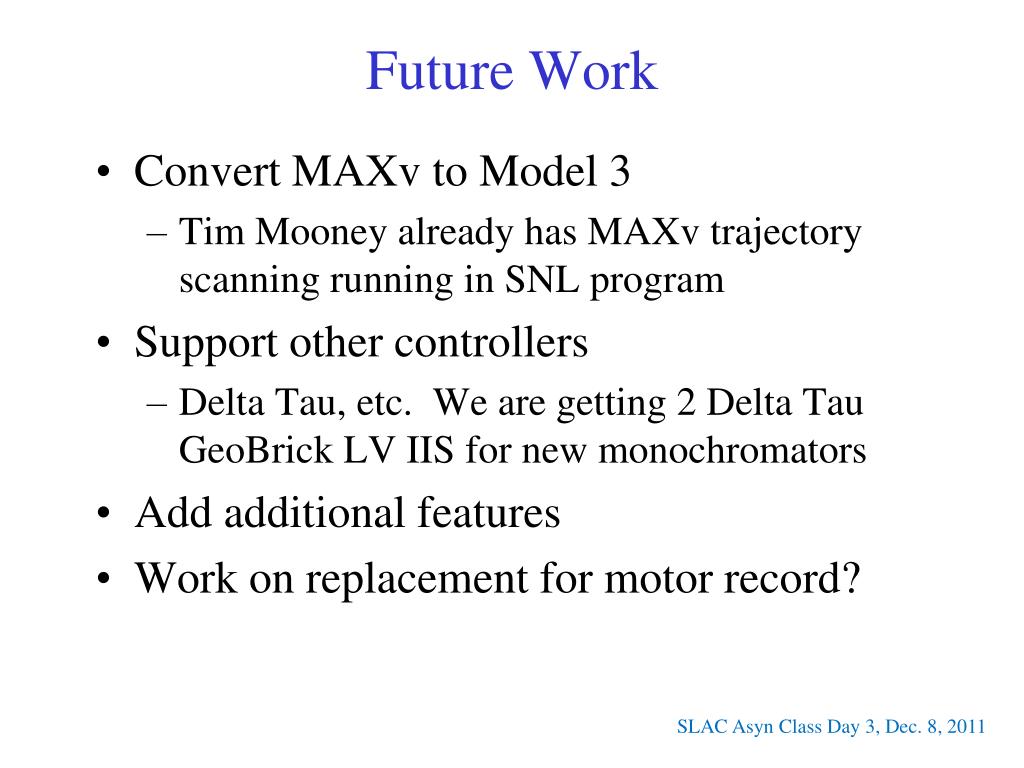 Future Work

• Convert MAXv to Model 3
  – Tim Mooney already has MAXv trajectory scanning running in SNL program
• Support other controllers
  – Delta Tau, etc.  We are getting 2 Delta Tau GeoBrick LV IIS for new monochromators
• Add additional features
• Work on replacement for motor record?

SLAC Asyn Class Day 3, Dec. 8, 2011